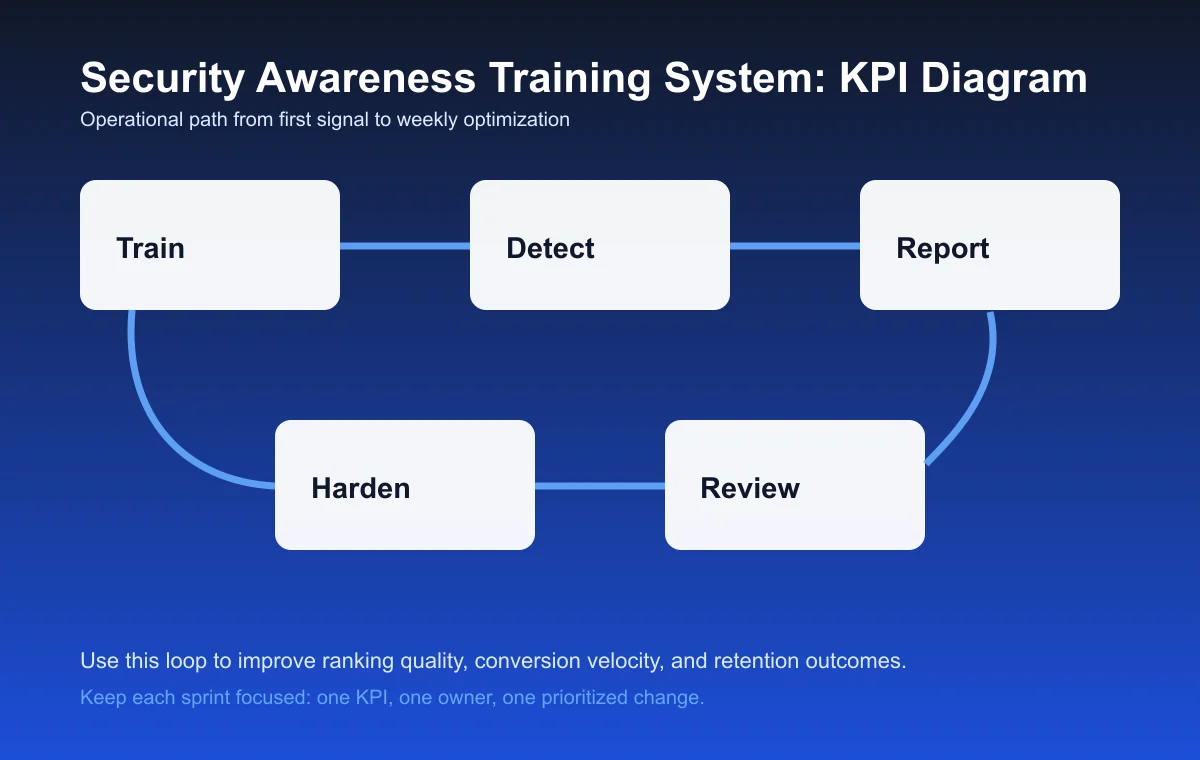 Security Awareness Training System: KPI Diagram
Operational path from first signal to weekly optimization

Train

Detect

Report

Harden

Review

Use this loop to improve ranking quality, conversion velocity, and retention outcomes.

Keep each sprint focused: one KPI, one owner, one prioritized change.